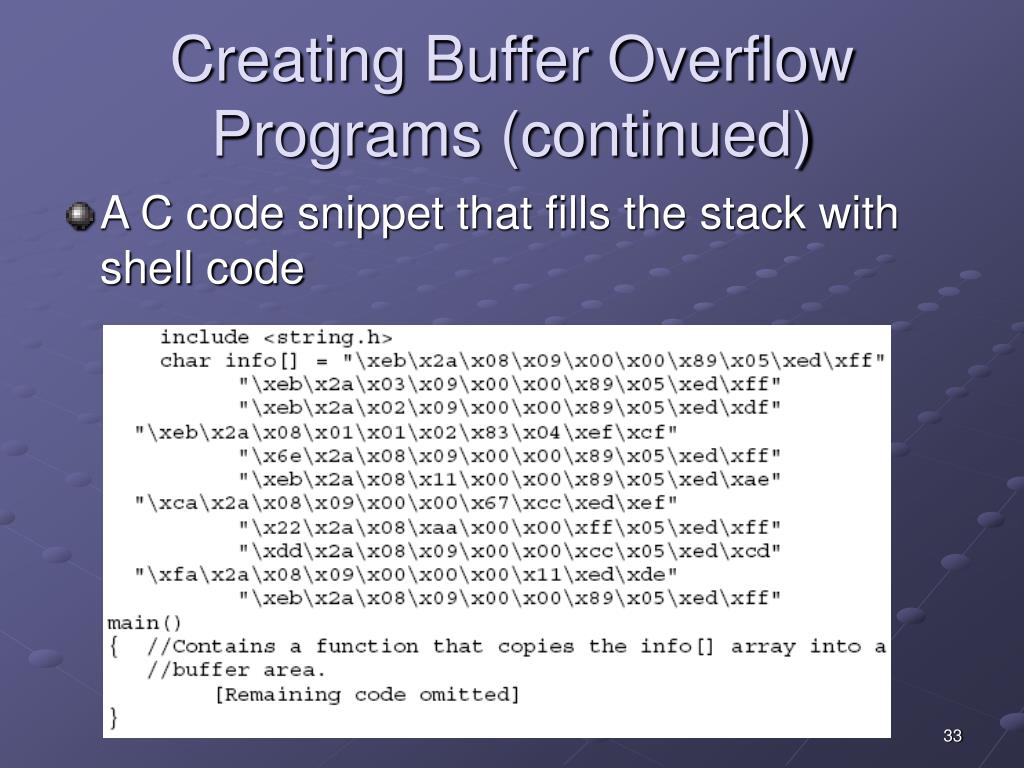 Creating Buffer Overflow Programs (continued)

A C code snippet that fills the stack with shell code

include <string.h>
char info[] = "\xeb\x2a\x08\x09\x00\x00\x89\x05\xed\xff"
"\xeb\x2a\x03\x09\x00\x00\x89\x05\xed\xff"
"\xeb\x2a\x02\x09\x00\x00\x89\x05\xed\xdf"
"\xeb\x2a\x08\x01\x01\x02\x83\x04\xef\xcf"
"\x6e\x2a\x08\x09\x00\x00\x89\x05\xed\xff"
"\xeb\x2a\x08\x11\x00\x00\x89\x05\xed\xae"
"\xca\x2a\x08\x09\x00\x00\x67\xcc\xed\xef"
"\x22\x2a\x08\xaa\x00\x00\xff\x05\xed\xff"
"\xdd\x2a\x08\x09\x00\x00\xcc\x05\xed\xcd"
"\xfa\x2a\x08\x09\x00\x00\x00\x11\xed\xde"
"\xeb\x2a\x08\x09\x00\x00\x89\x05\xed\xff"
main()
{ //Contains a function that copies the info[] array into a
//buffer area.
[Remaining code omitted]
}

33